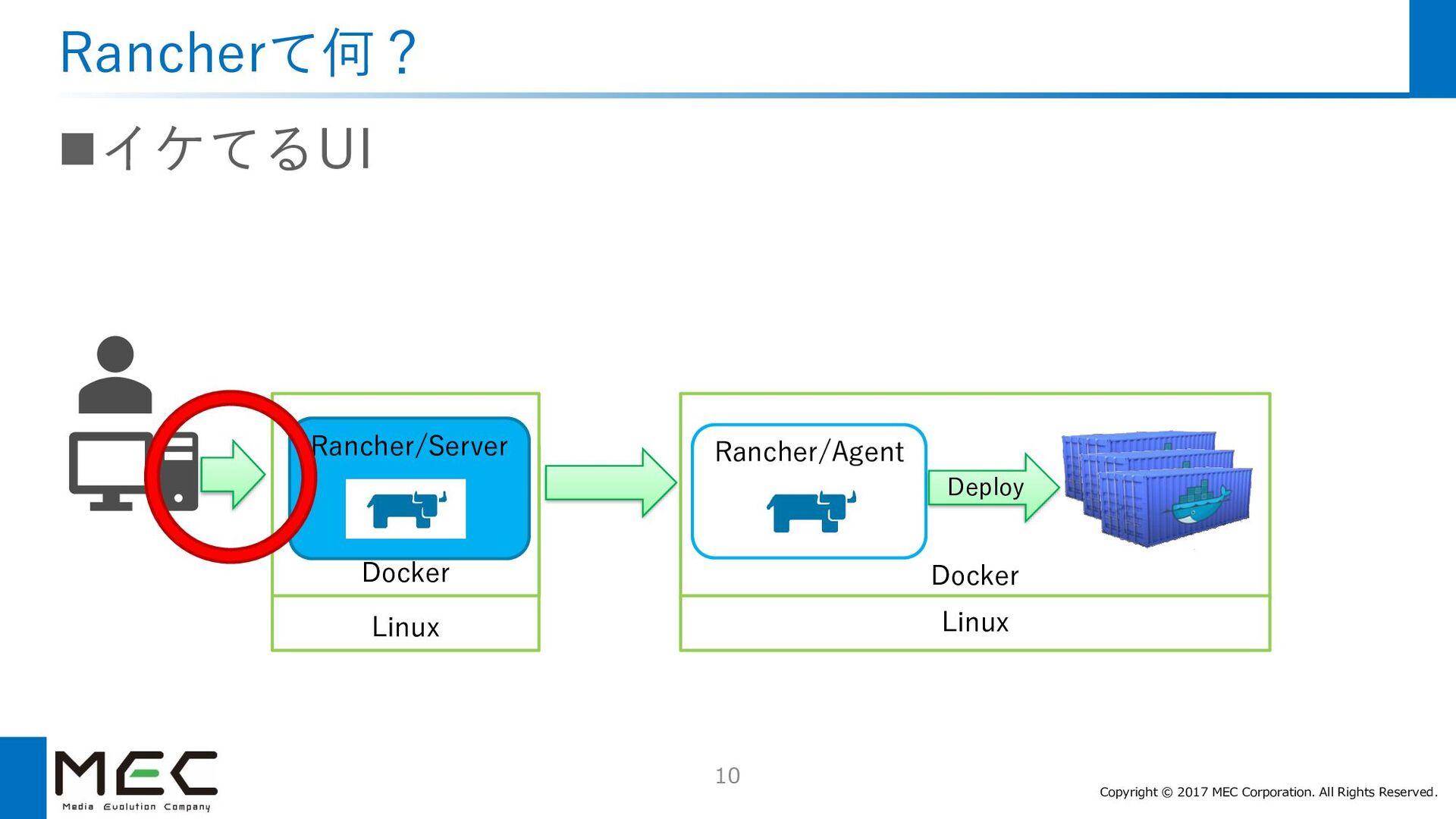 Rancherて何？

■イケてるUI

Rancher/Server

Docker

Linux

Rancher/Agent

Deploy

Docker

Linux

MEC
Media Evolution Company

10

Copyright © 2017 MEC Corporation. All Rights Reserved.